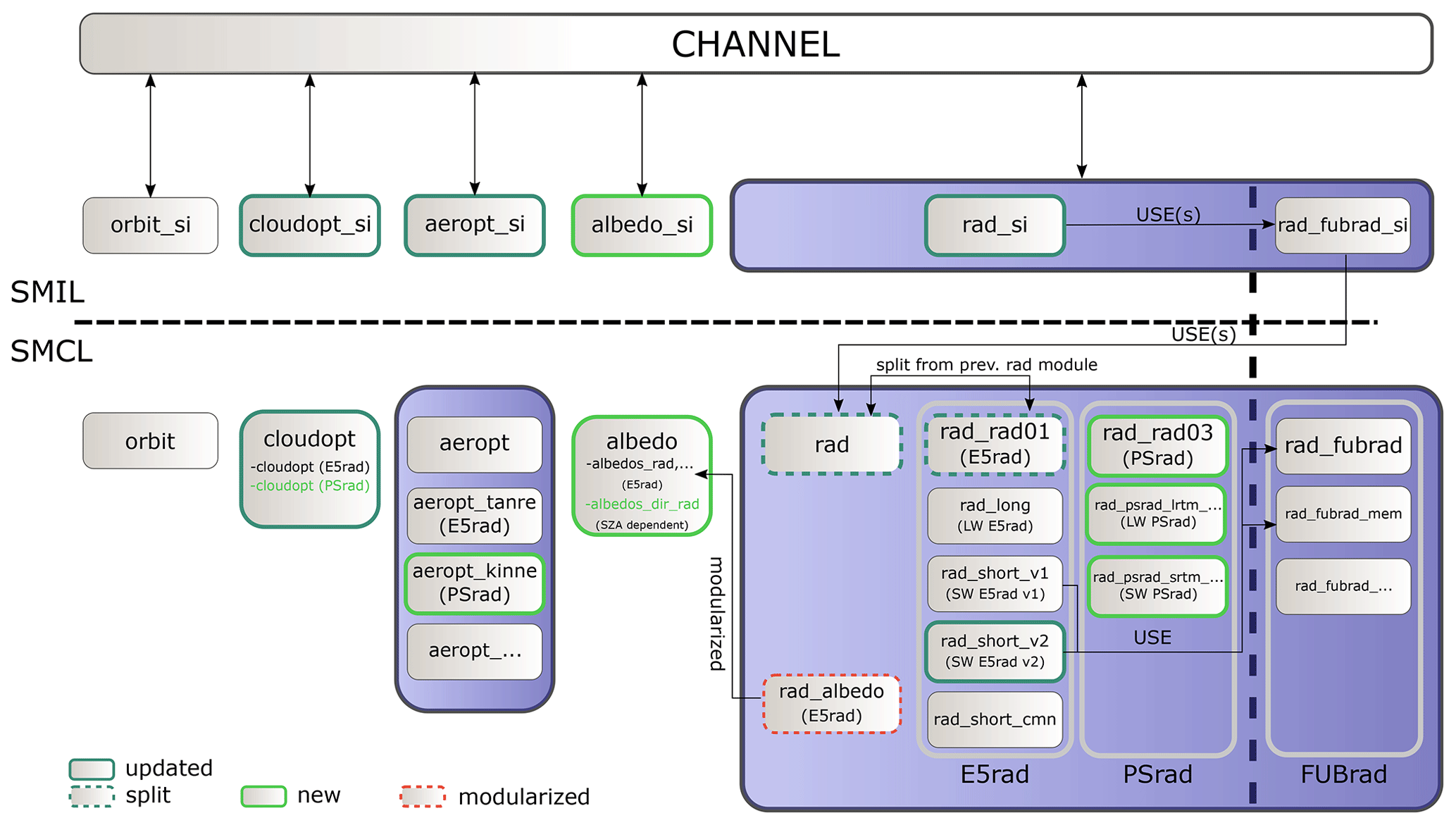 CHANNEL

orbit_si

cloudopt_si

aeropt_si

albedo_si

rad_si

USE(s)

rad_fubrad_si

SMIL

SMCL

USE(s)

split from prev. rad module

orbit

cloudopt
-cloudopt (E5rad)
-cloudopt (PSrad)

aeropt

aeropt_tanre
(E5rad)

aeropt_kinne
(PSrad)

aeropt_...

albedo
-albedos_rad,...
(E5rad)
-albedos_dir_rad
(SZA dependent)

modularized

rad

rad_albedo
(E5rad)

rad_rad01
(E5rad)

rad_long
(LW E5rad)

rad_short_v1
(SW E5rad v1)

rad_short_v2
(SW E5rad v2)

rad_short_cmn

E5rad

rad_rad03
(PSrad)

rad_psrad_lrtm_...
(LW PSrad)

rad_psrad_srtm_...
(SW PSrad)

USE

PSrad

rad_fubrad

rad_fubrad_mem

rad_fubrad_...

FUBrad

updated
split

new

modularized